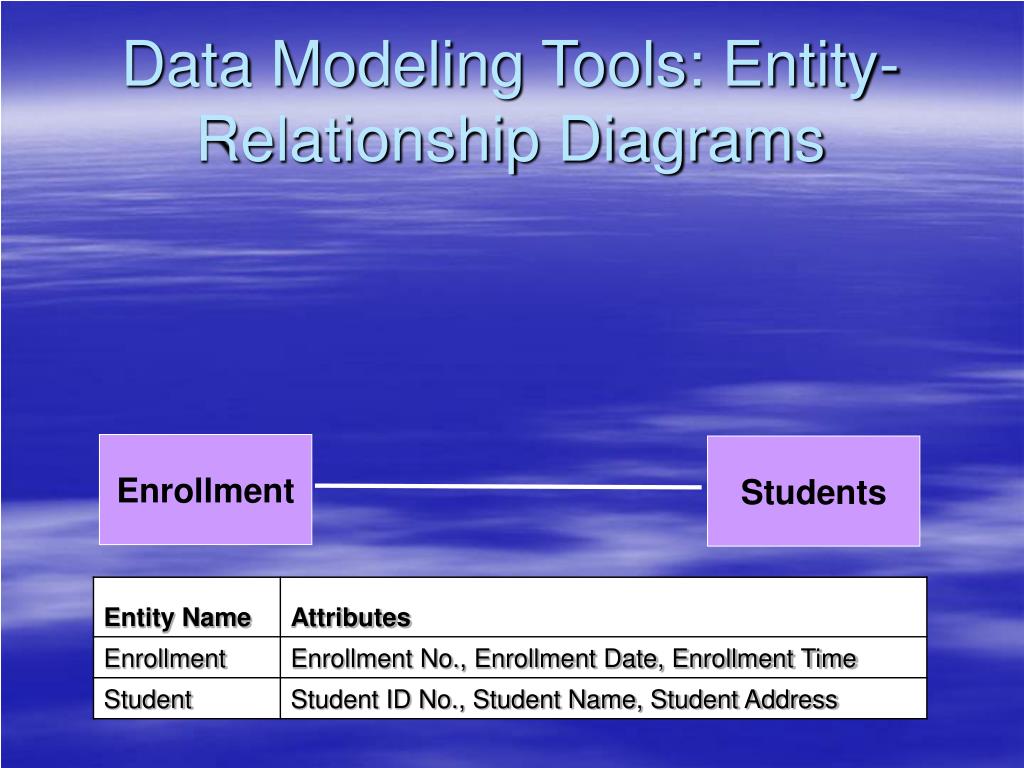 Data Modeling Tools: Entity-Relationship Diagrams

Enrollment

Students

| Entity Name | Attributes |
|---|---|
| Enrollment | Enrollment No., Enrollment Date, Enrollment Time |
| Student | Student ID No., Student Name, Student Address |